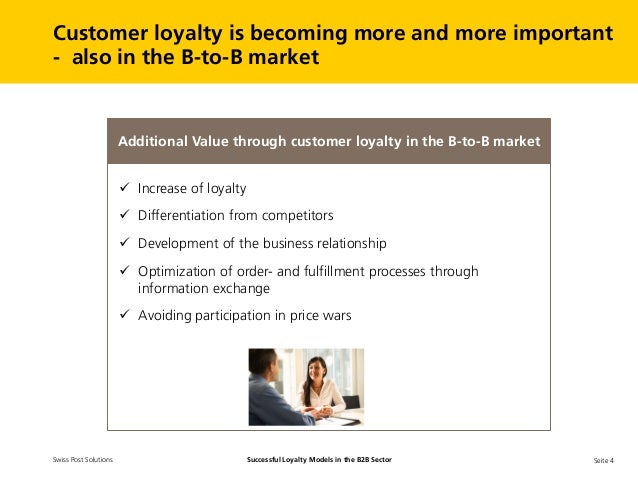 Customer loyalty is becoming more and more important - also in the B-to-B market

Additional Value through customer loyalty in the B-to-B market

✓ Increase of loyalty

✓ Differentiation from competitors

✓ Development of the business relationship

✓ Optimization of order- and fulfillment processes through information exchange

✓ Avoiding participation in price wars

Swiss Post Solutions

Successful Loyalty Models in the B2B Sector

Seite 4